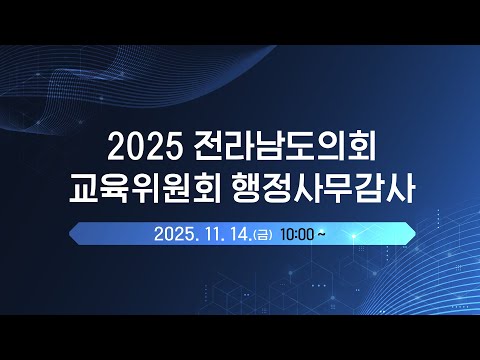 2025 전라남도의회
교육위원회 행정사무감사

2025. 11. 14.(금) 10:00 ~